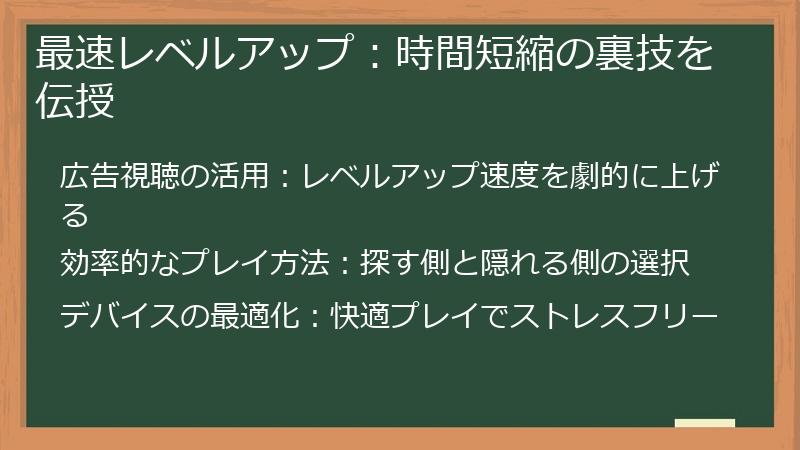 最速レベルアップ：時間短縮の裏技を伝授

広告視聴の活用：レベルアップ速度を劇的に上げる

効率的なプレイ方法：探す側と隠れる側の選択

デバイスの最適化：快適プレイでストレスフリー